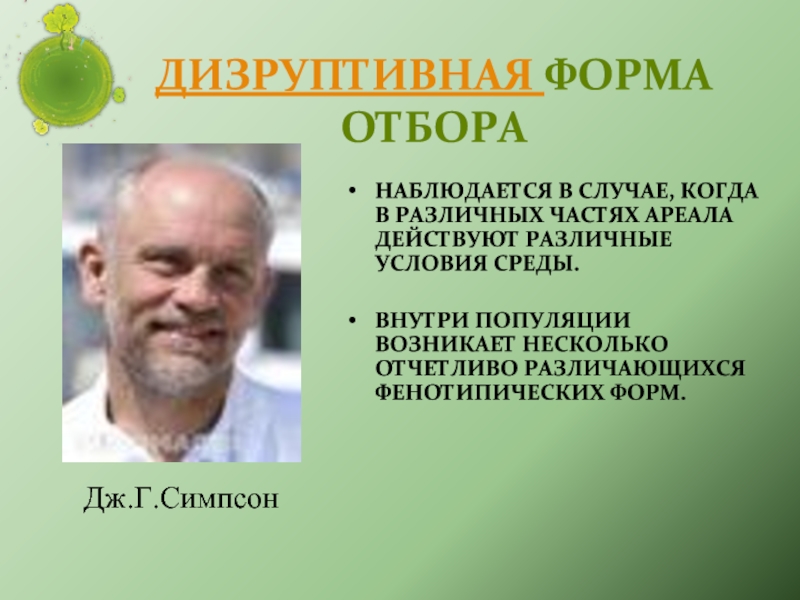 ДИЗРУПТИВНАЯ ФОРМА ОТБОРА

• НАБЛЮДАЕТСЯ В СЛУЧАЕ, КОГДА В РАЗЛИЧНЫХ ЧАСТЯХ АРЕАЛА ДЕЙСТВУЮТ РАЗЛИЧНЫЕ УСЛОВИЯ СРЕДЫ.

• ВНУТРИ ПОПУЛЯЦИИ ВОЗНИКАЕТ НЕСКОЛЬКО ОТЧЕТЛИВО РАЗЛИЧАЮЩИХСЯ ФЕНОТИПИЧЕСКИХ ФОРМ.

Дж.Г.Симпсон